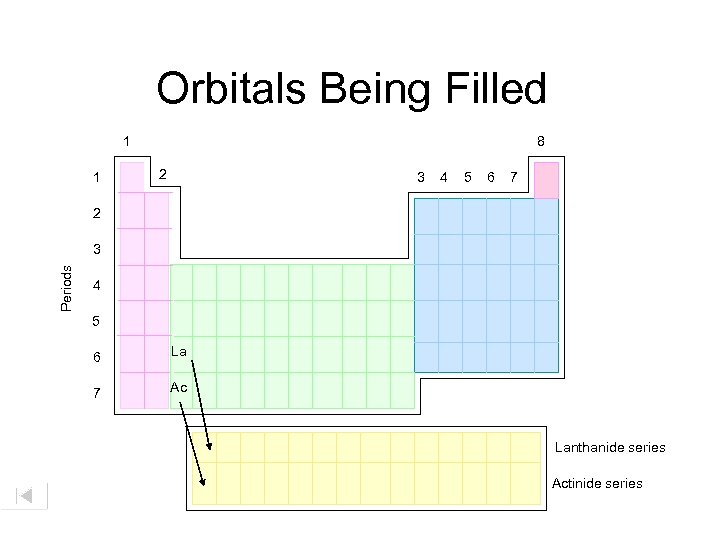 Orbitals Being Filled

1

8

2

3 4 5 6 7

Periods

1
2
3
4
5
6
7

La

Ac

Lanthanide series

Actinide series